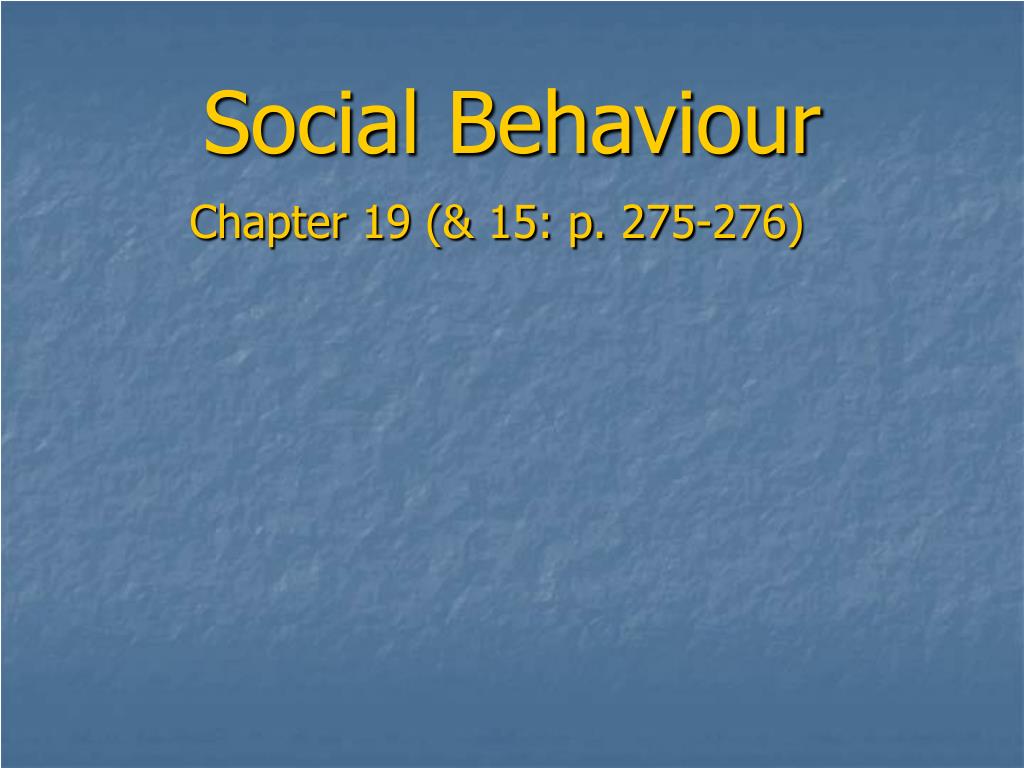 Social Behaviour

Chapter 19 (& 15: p. 275-276)